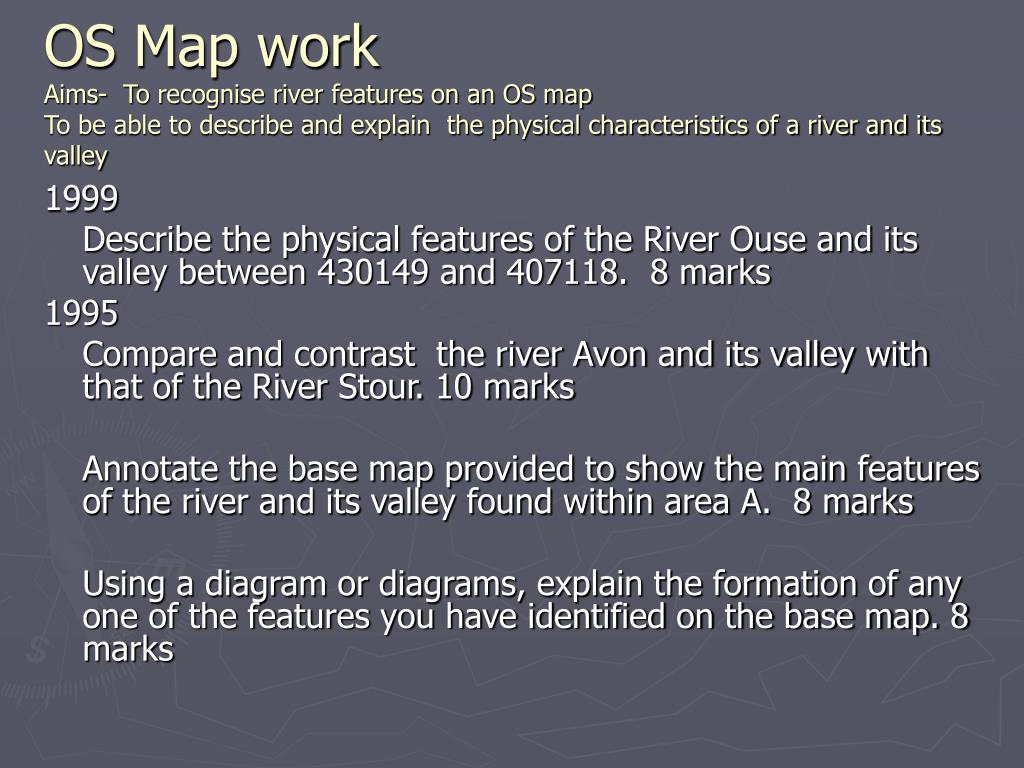 OS Map work
Aims- To recognise river features on an OS map
To be able to describe and explain the physical characteristics of a river and its valley

1999

Describe the physical features of the River Ouse and its valley between 430149 and 407118. 8 marks

1995

Compare and contrast the river Avon and its valley with that of the River Stour. 10 marks

Annotate the base map provided to show the main features of the river and its valley found within area A. 8 marks

Using a diagram or diagrams, explain the formation of any one of the features you have identified on the base map. 8 marks